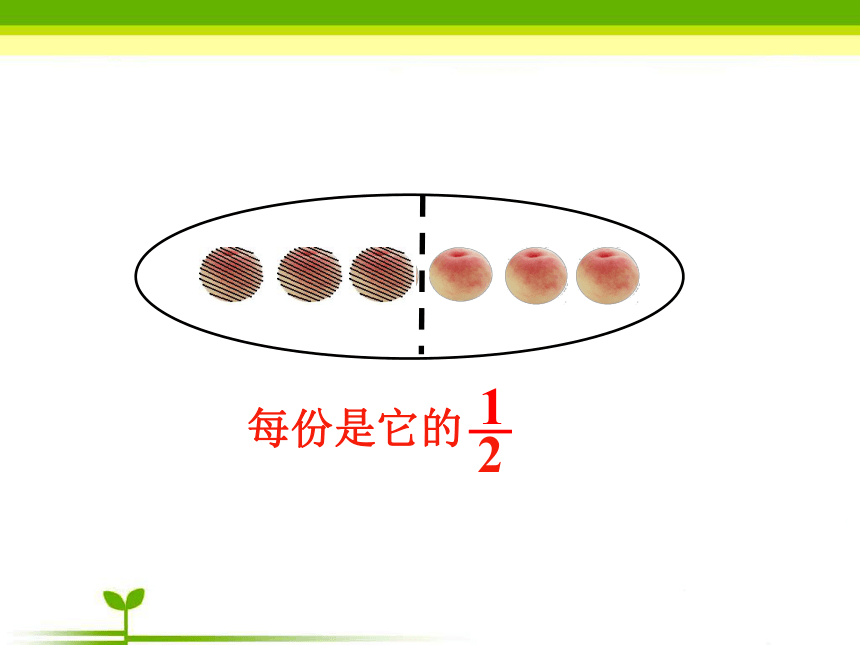 每份是它的$\frac{1}{2}$